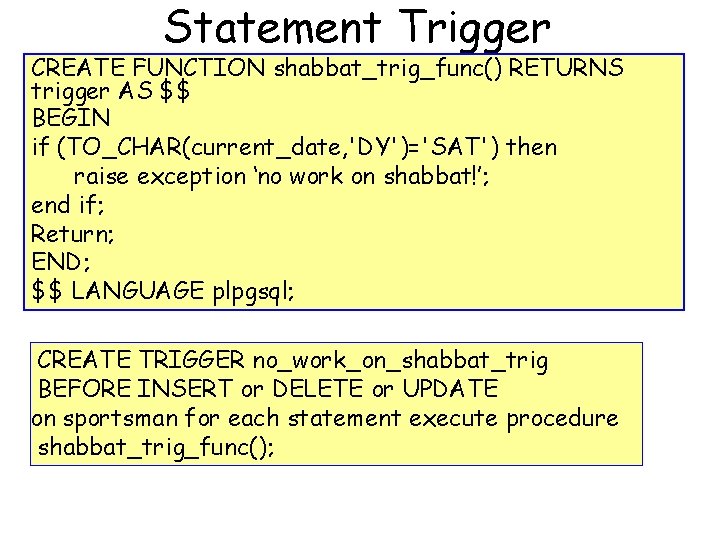 Statement Trigger

CREATE FUNCTION shabbat_trig_func() RETURNS trigger AS $$
BEGIN
if (TO_CHAR(current_date,'DY')='SAT') then
raise exception ‘no work on shabbat!’;
end if;
Return;
END;
$$ LANGUAGE plpgsql;

CREATE TRIGGER no_work_on_shabbat_trig
BEFORE INSERT or DELETE or UPDATE
on sportsman for each statement execute procedure
shabbat_trig_func();